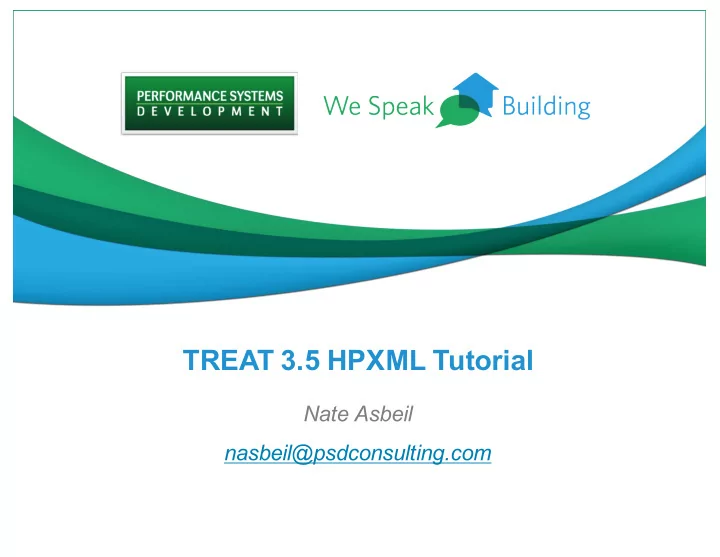 PERFORMANCE SYSTEMS
DEVELOPMENT

We Speak Building

TREAT 3.5 HPXML Tutorial

Nate Asbeil

nasbeil@psdconsulting.com